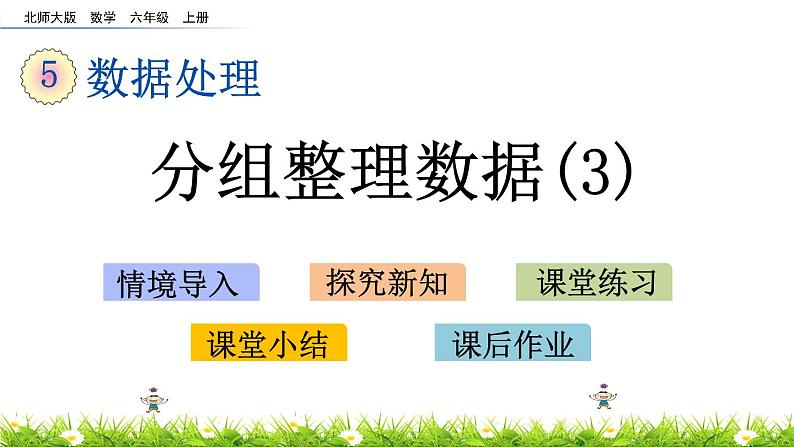 北师大版　数学　六年级　上册

5 数据处理

分组整理数据(3)

情境导入　探究新知　课堂练习

课堂小结　课后作业